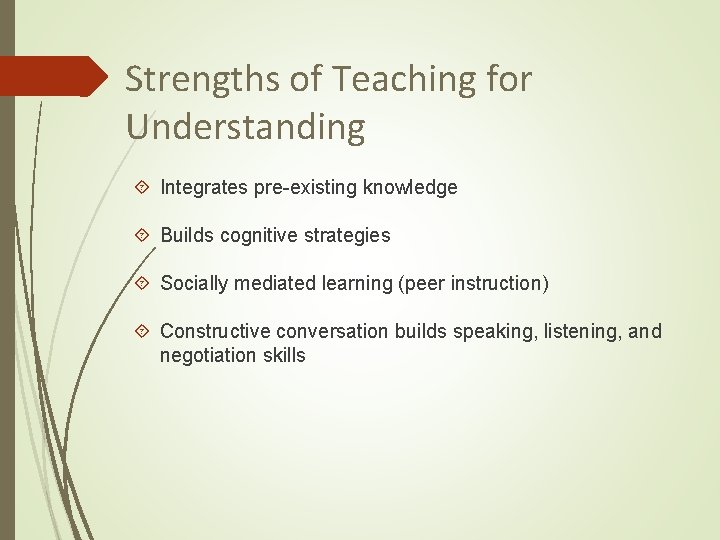 Strengths of Teaching for Understanding

Integrates pre-existing knowledge

Builds cognitive strategies

Socially mediated learning (peer instruction)

Constructive conversation builds speaking, listening, and negotiation skills